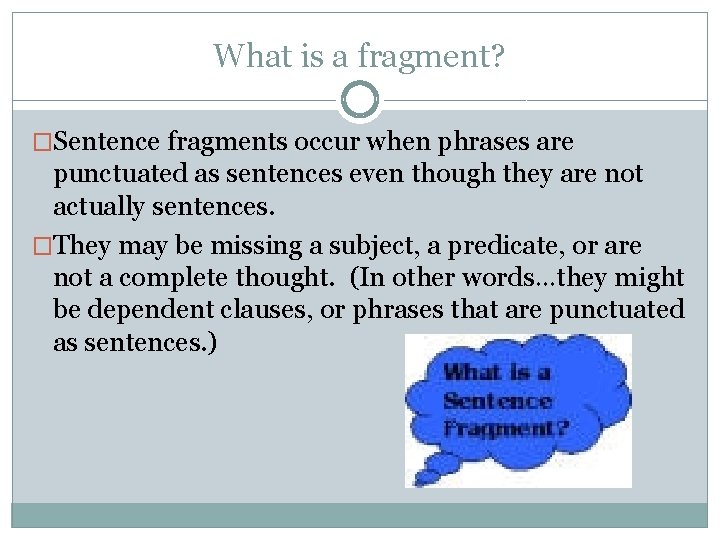 What is a fragment?

□Sentence fragments occur when phrases are punctuated as sentences even though they are not actually sentences.

□They may be missing a subject, a predicate, or are not a complete thought. (In other words…they might be dependent clauses, or phrases that are punctuated as sentences.)

What is a Sentence Fragment?